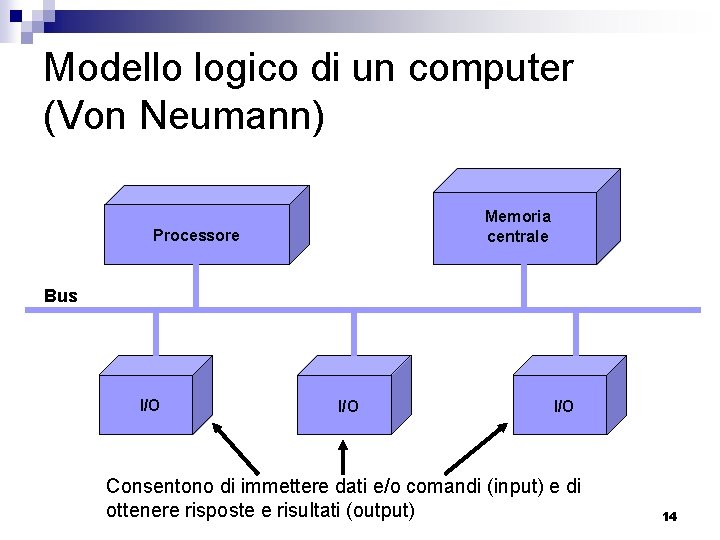 Modello logico di un computer (Von Neumann)

Processore

Memoria centrale

Bus

I/O

I/O

I/O

Consentono di immettere dati e/o comandi (input) e di ottenere risposte e risultati (output)

14